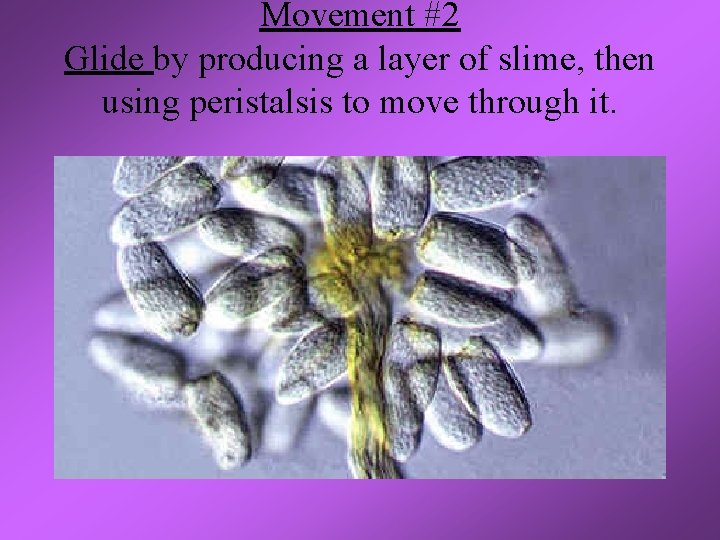 Movement #2

Glide by producing a layer of slime, then using peristalsis to move through it.